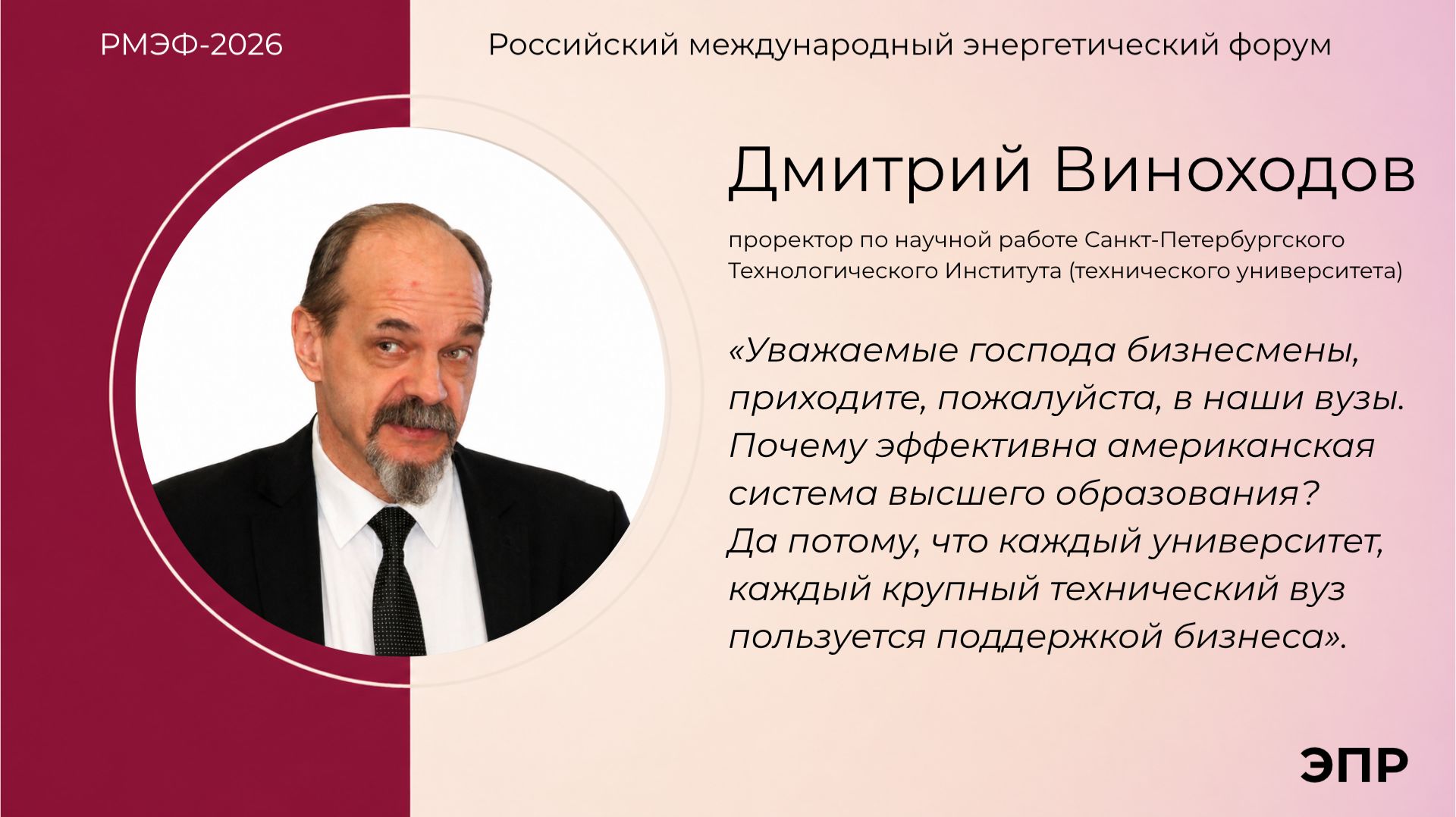 РМЭФ-2026

Российский международный энергетический форум

Дмитрий Виноходов

проректор по научной работе Санкт-Петербургского Технологического Института (технического университета)

«Уважаемые господа бизнесмены, приходите, пожалуйста, в наши вузы. Почему эффективна американская система высшего образования? Да потому, что каждый университет, каждый крупный технический вуз пользуется поддержкой бизнеса».

ЭПР